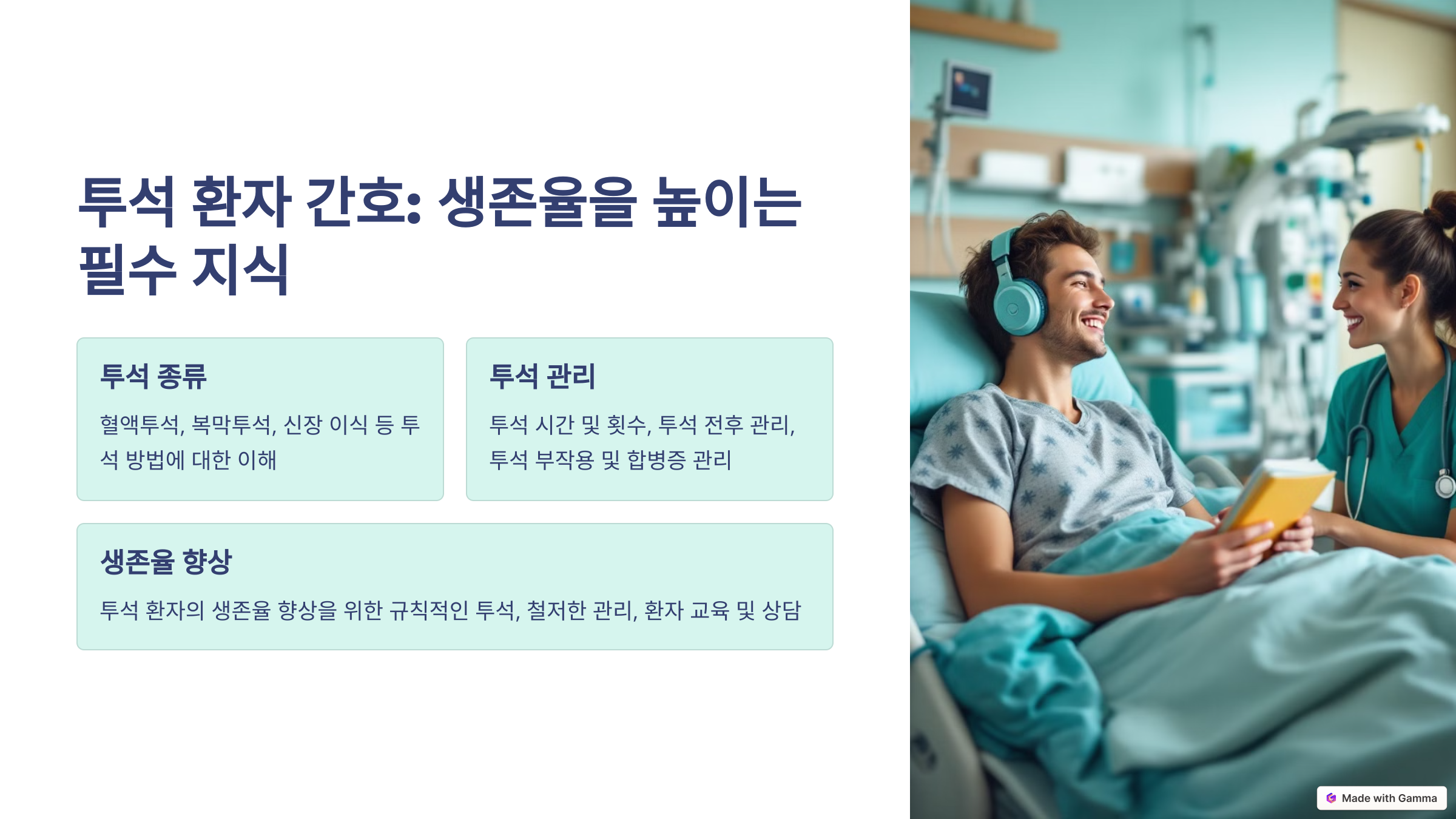 투석 환자 간호: 생존율을 높이는 필수 지식

투석 종류

혈액투석, 복막투석, 신장 이식 등 투석 방법에 대한 이해

투석 관리

투석 시간 및 횟수, 투석 전후 관리, 투석 부작용 및 합병증 관리

생존율 향상

투석 환자의 생존율 향상을 위한 규칙적인 투석, 철저한 관리, 환자 교육 및 상담

Made with Gamma